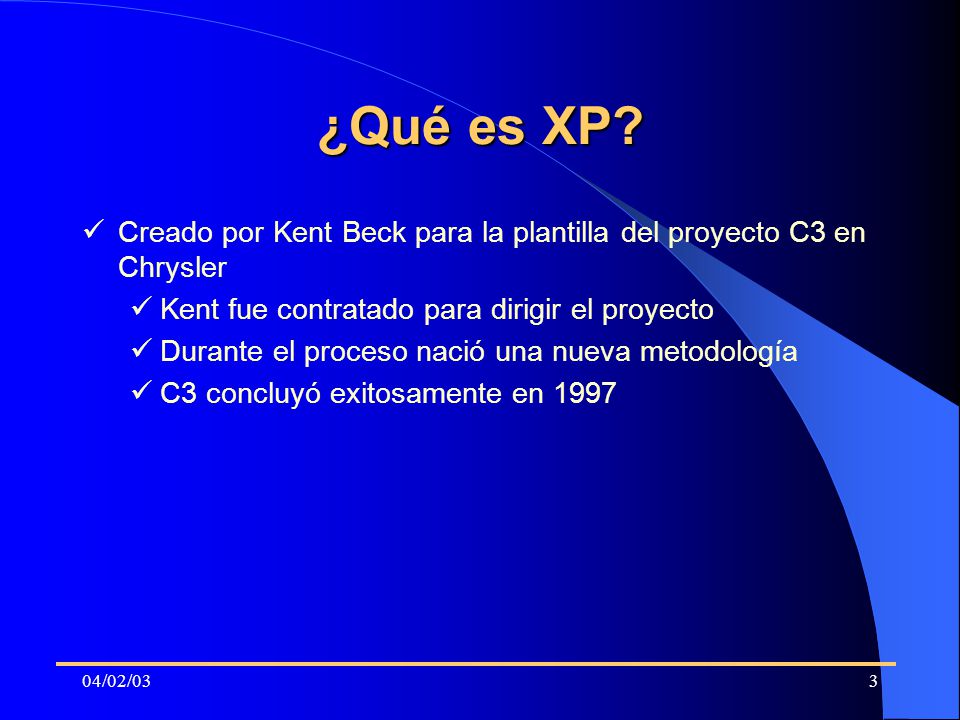 ¿Qué es XP?

✓ Creado por Kent Beck para la plantilla del proyecto C3 en Chrysler

✓ Kent fue contratado para dirigir el proyecto

✓ Durante el proceso nació una nueva metodología

✓ C3 concluyó exitosamente en 1997

04/02/03

3